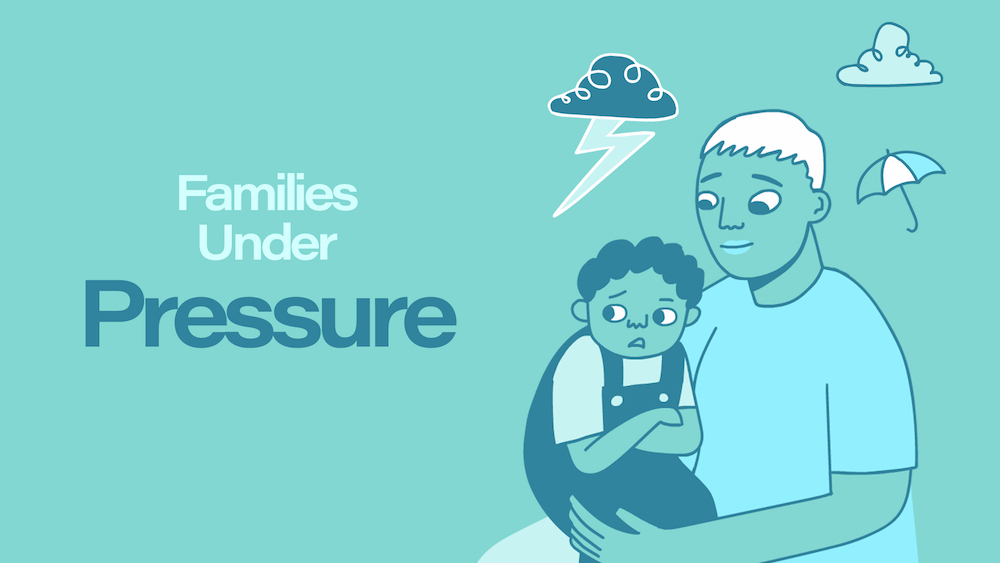 Families Under
Pressure